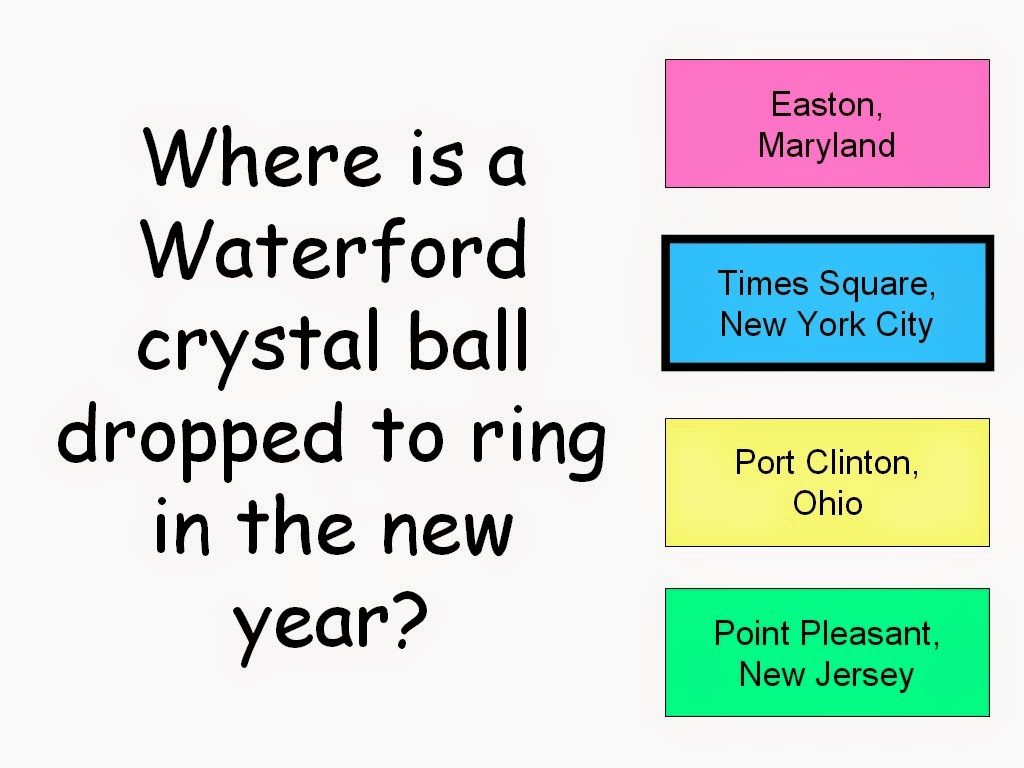 Where is a Waterford crystal ball dropped to ring in the new year?

Easton, Maryland

Times Square, New York City

Port Clinton, Ohio

Point Pleasant, New Jersey